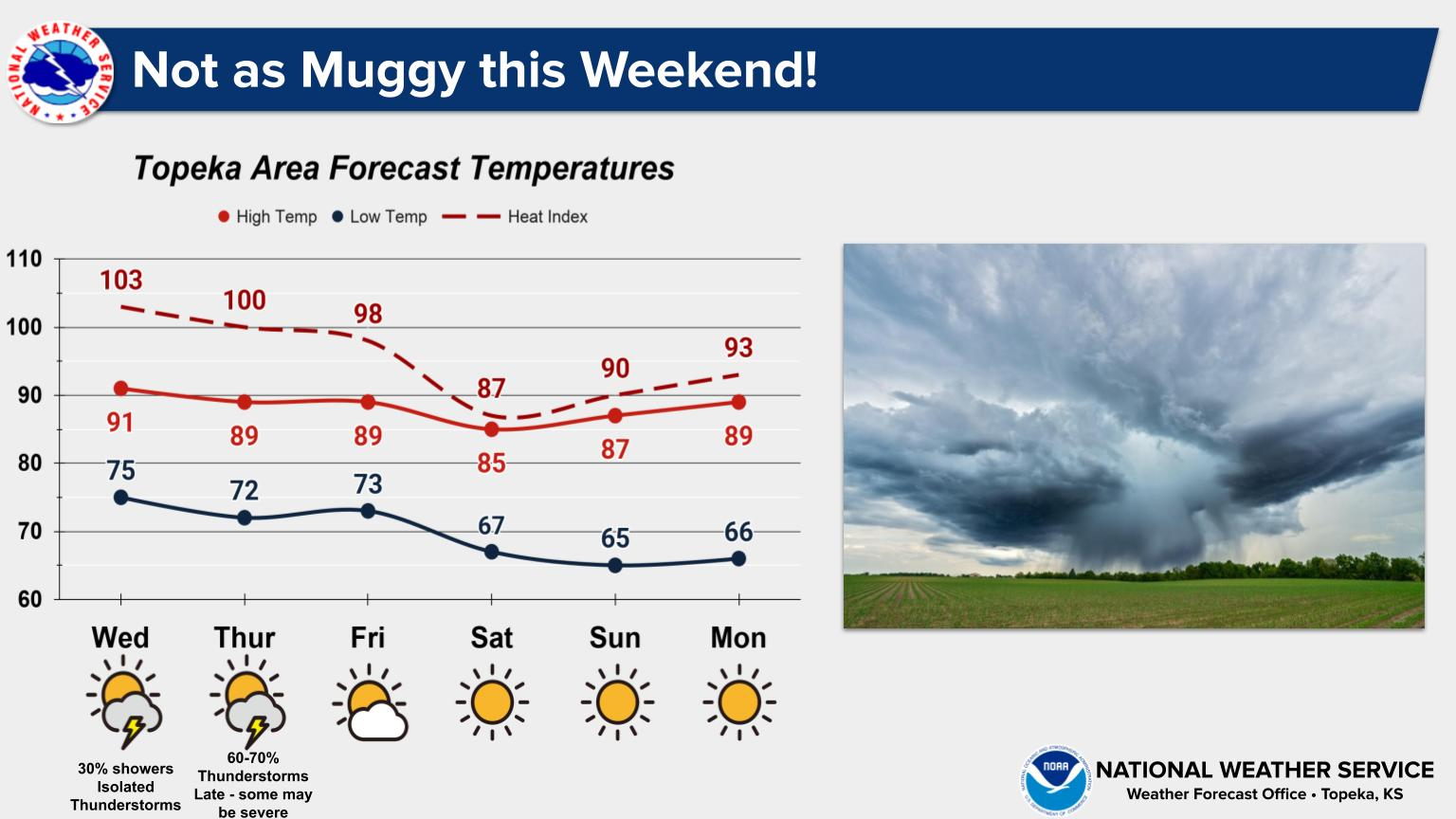 NATIONAL WEATHER SERVICE

Not as Muggy this Weekend!

Topeka Area Forecast Temperatures

High Temp Low Temp Heat Index

110
100
90
80
70
60

103 100 98 87 90 93

91 89 89 85 87 89

75 72 73 67 65 66

Wed Thur Fri Sat Sun Mon

30% showers Isolated Thunderstorms

60-70% Thunderstorms Late - some may be severe

NOAA

NATIONAL WEATHER SERVICE
Weather Forecast Office • Topeka, KS